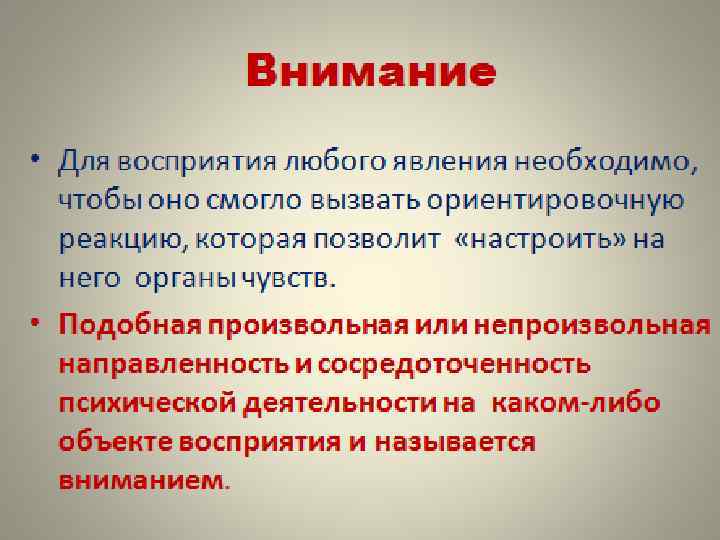 Внимание

• Для восприятия любого явления необходимо, чтобы оно смогло вызвать ориентировочную реакцию, которая позволит «настроить» на него органы чувств.

• Подобная произвольная или непроизвольная направленность и сосредоточенность психической деятельности на каком-либо объекте восприятия и называется вниманием.